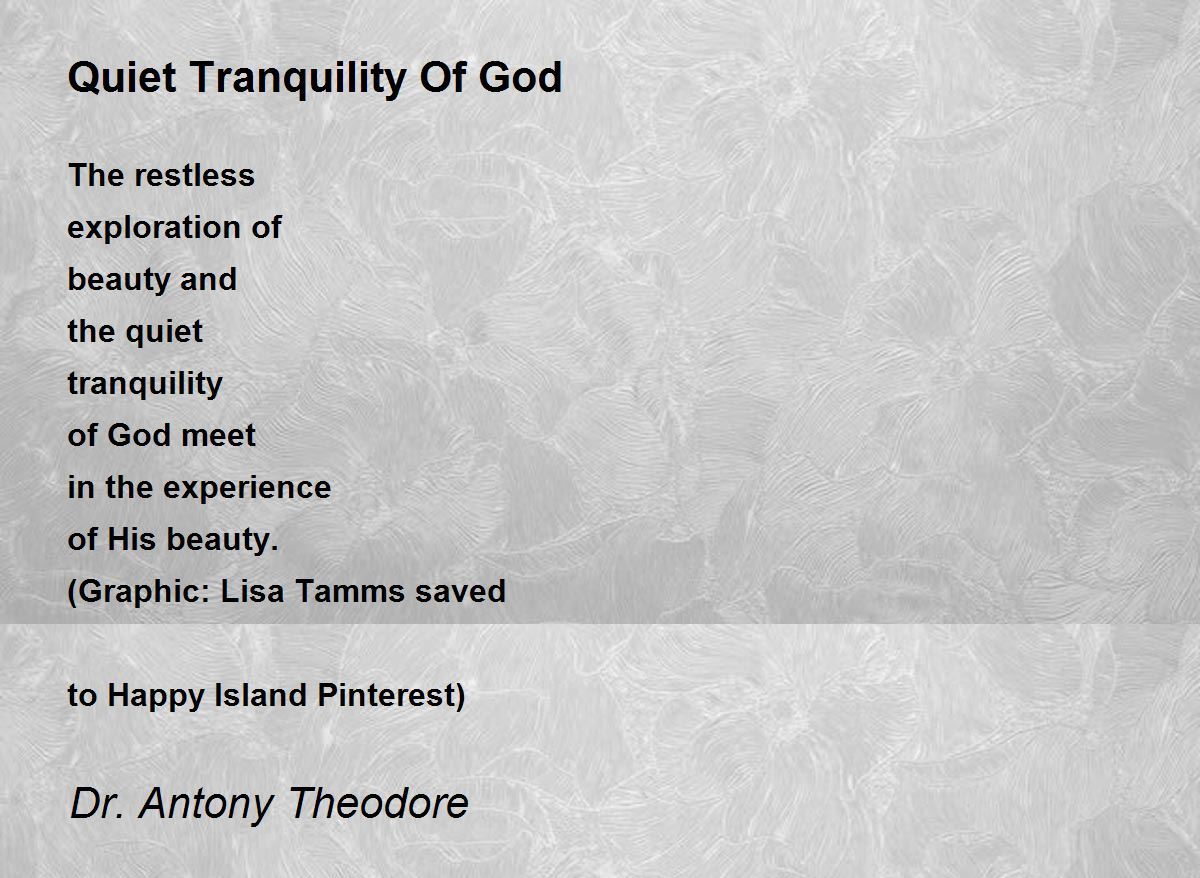 Quiet Tranquility Of God

The restless
exploration of
beauty and
the quiet
tranquility
of God meet
in the experience
of His beauty.
(Graphic: Lisa Tamms saved

to Happy Island Pinterest)

Dr. Antony Theodore